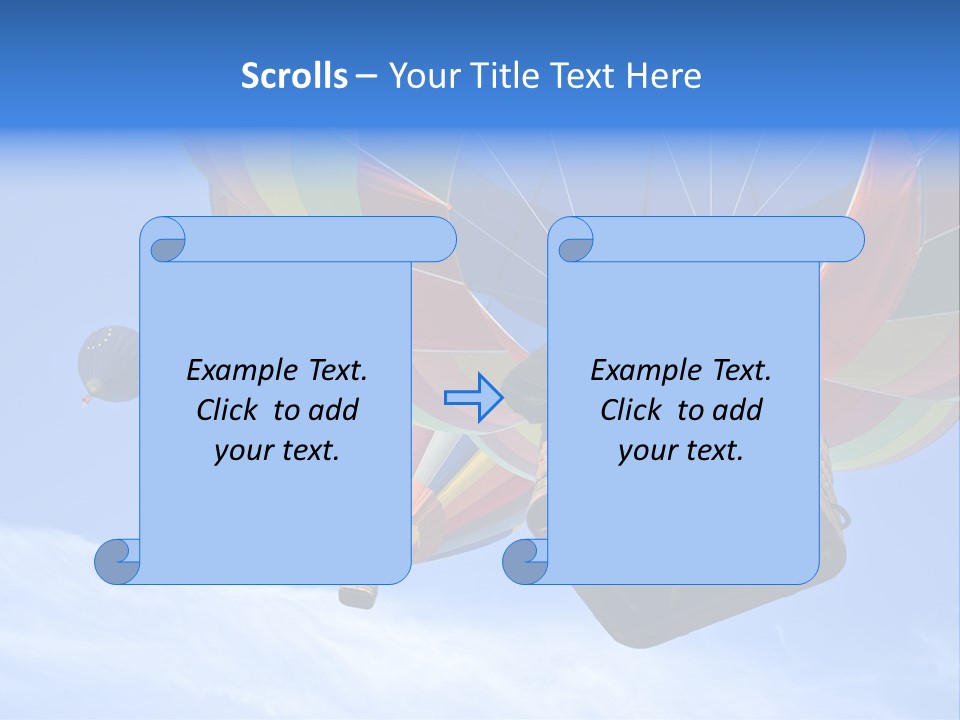 Scrolls – Your Title Text Here

Example Text. Click to add your text.

Example Text. Click to add your text.